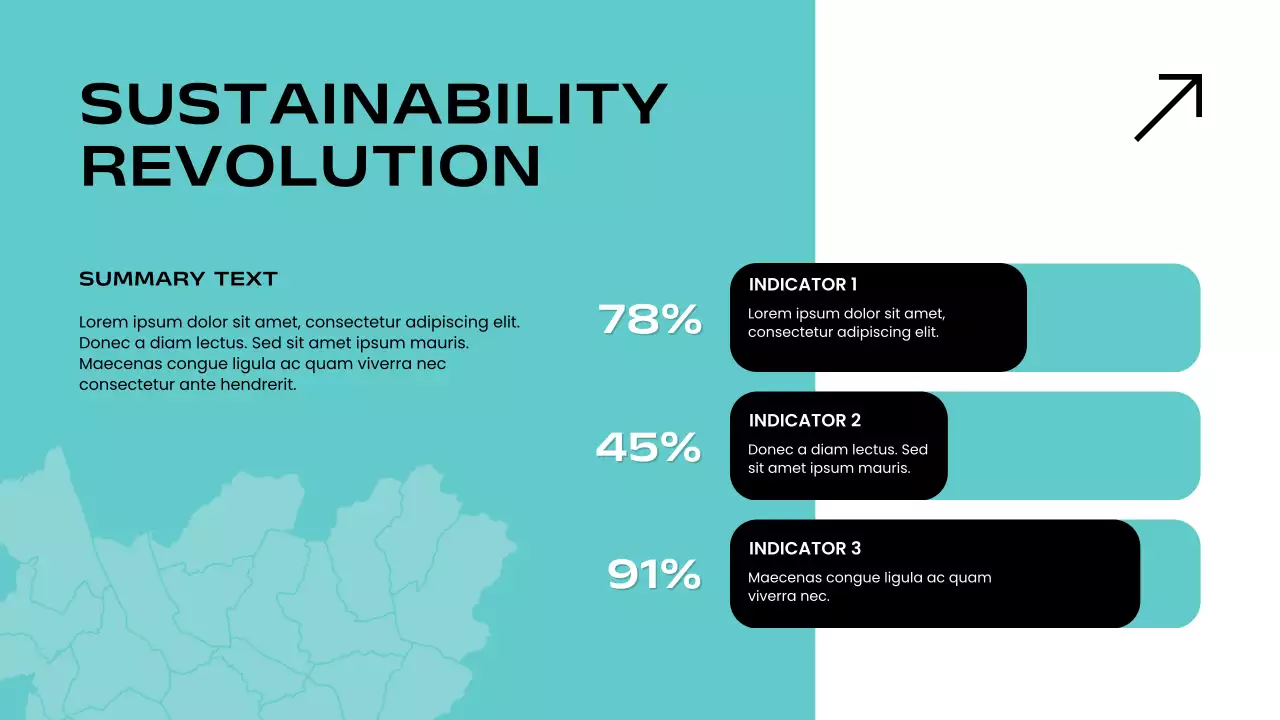 SUSTAINABILITY REVOLUTION

SUMMARY TEXT

Lorem ipsum dolor sit amet, consectetur adipiscing elit. Donec a diam lectus. Sed sit amet ipsum mauris. Maecenas congue ligula ac quam viverra nec consectetur ante hendrerit.

78%

INDICATOR 1

Lorem ipsum dolor sit amet, consectetur adipiscing elit.

45%

INDICATOR 2

Donec a diam lectus. Sed sit amet ipsum mauris.

91%

INDICATOR 3

Maecenas congue ligula ac quam viverra nec.